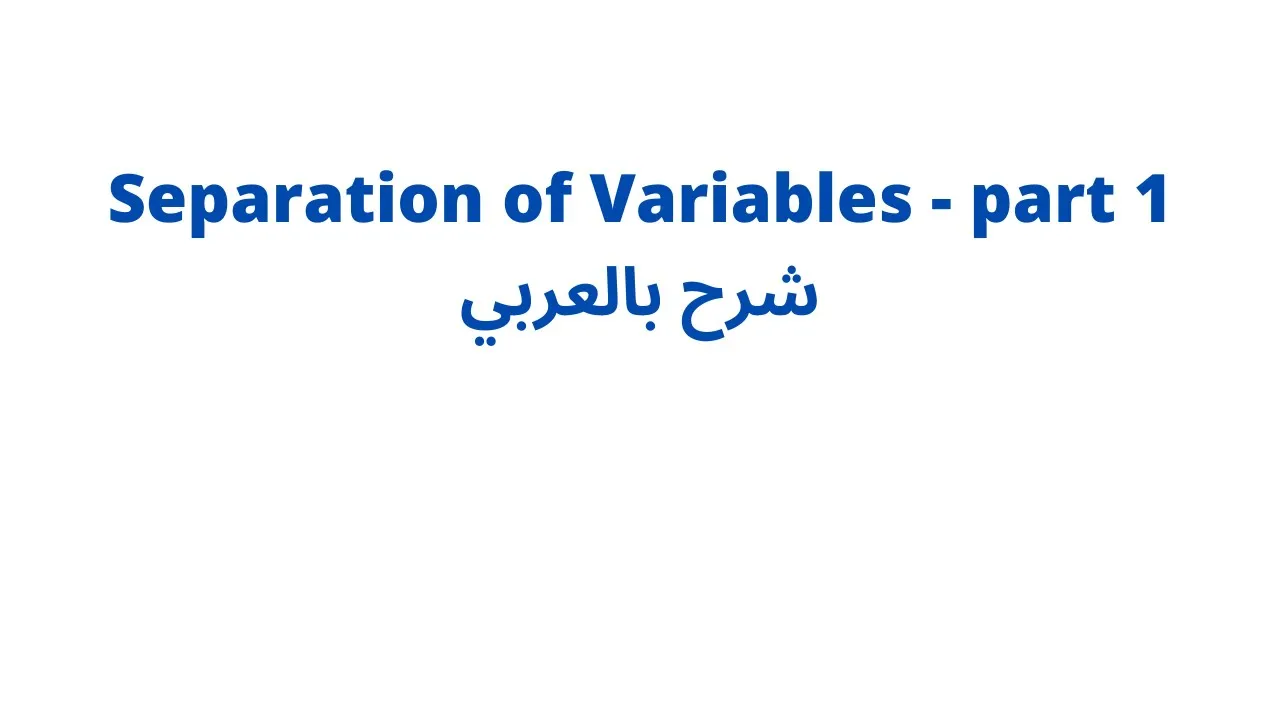 Separation of Variables - part 1
شرح بالعربي